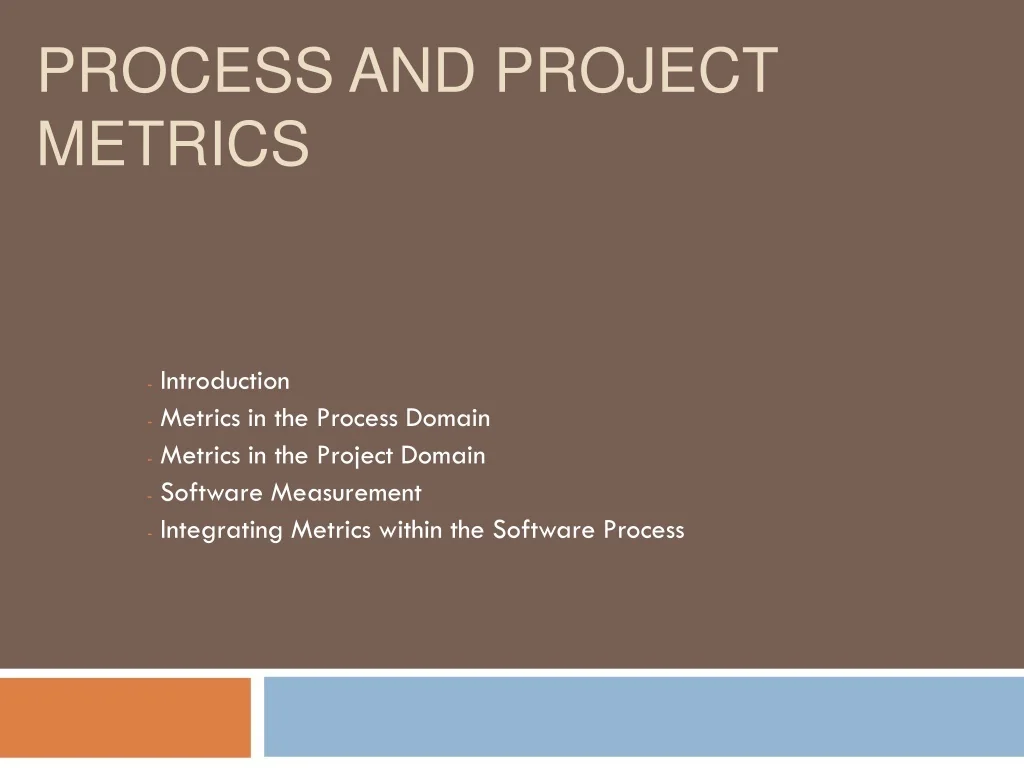 PROCESS AND PROJECT METRICS

- Introduction
- Metrics in the Process Domain
- Metrics in the Project Domain
- Software Measurement
- Integrating Metrics within the Software Process